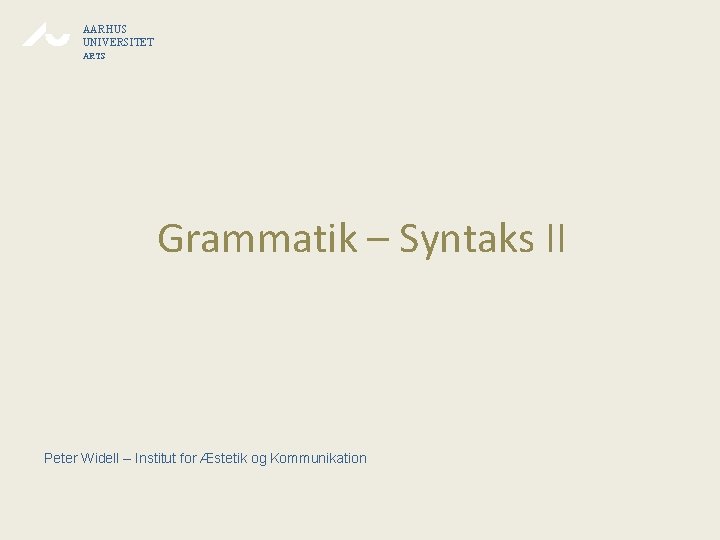 AARHUS
UNIVERSITET
ARTS

Grammatik – Syntaks II

Peter Widell – Institut for Æstetik og Kommunikation